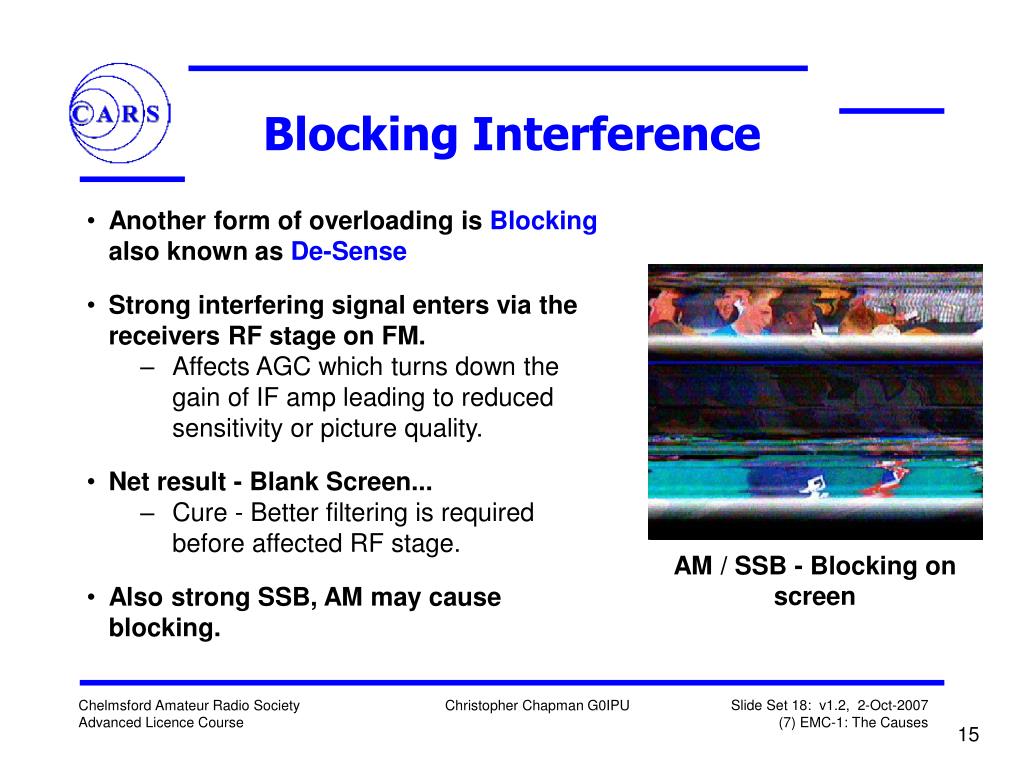 CARS

Blocking Interference

• Another form of overloading is Blocking also known as De-Sense

• Strong interfering signal enters via the receivers RF stage on FM.
– Affects AGC which turns down the gain of IF amp leading to reduced sensitivity or picture quality.

• Net result - Blank Screen...
– Cure - Better filtering is required before affected RF stage.

• Also strong SSB, AM may cause blocking.

AM / SSB - Blocking on screen

Chelmsford Amateur Radio Society
Advanced Licence Course

Christopher Chapman G0IPU

Slide Set 18: v1.2, 2-Oct-2007
(7) EMC-1: The Causes

15